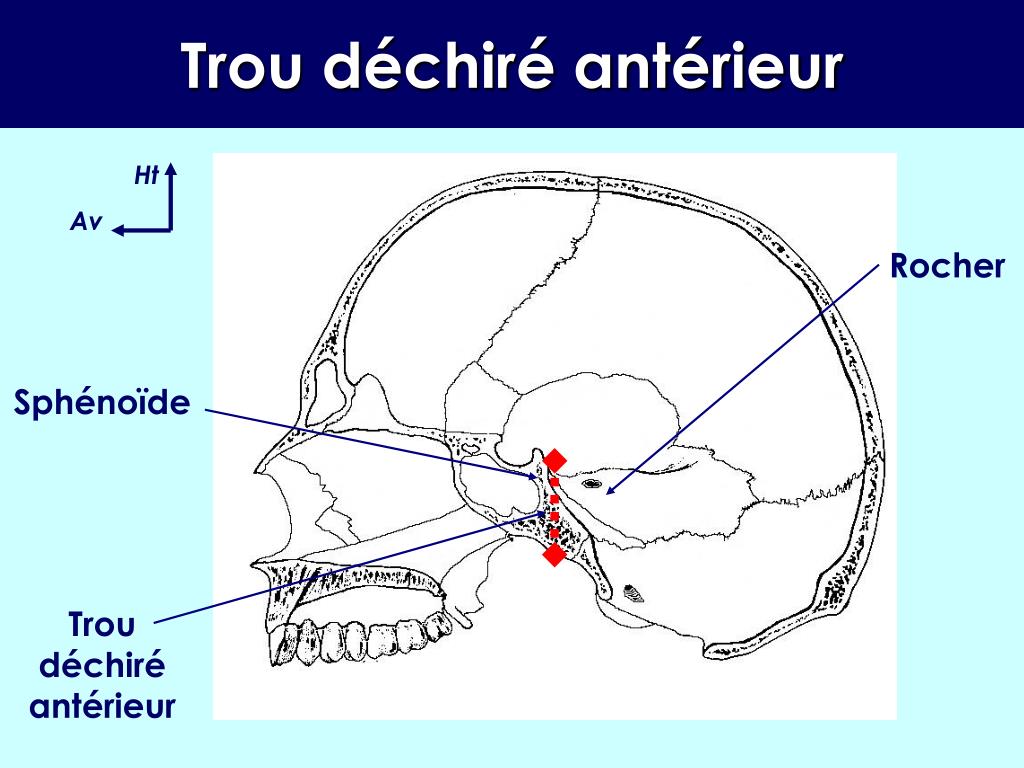 Trou déchiré antérieur

Ht

Av

Rocher

Sphénoïde

Trou déchiré antérieur